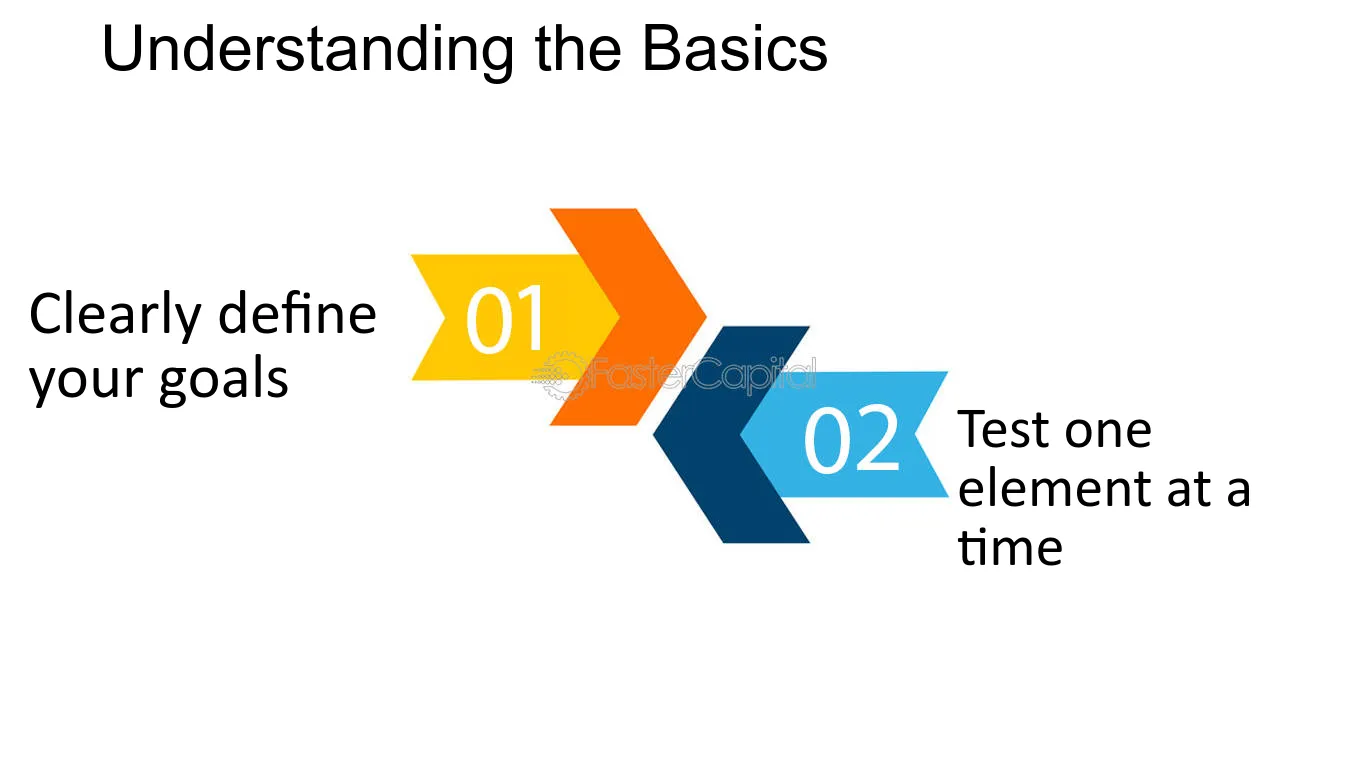 Understanding the Basics

Clearly define your goals

01

02

Test one element at a time

FasterCapital